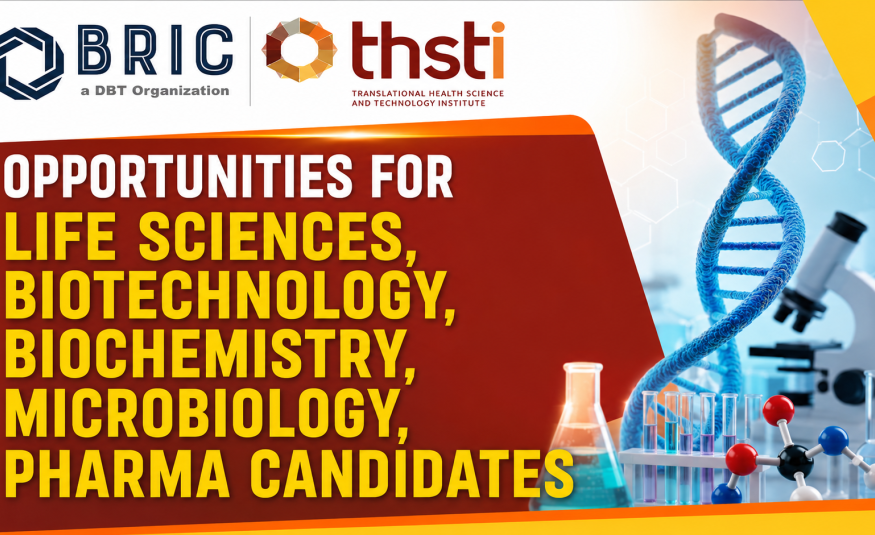 BRIC
a DBT Organization

thsti
TRANSLATIONAL HEALTH SCIENCE AND TECHNOLOGY INSTITUTE

OPPORTUNITIES FOR LIFE SCIENCES, BIOTECHNOLOGY, BIOCHEMISTRY, MICROBIOLOGY, PHARMA CANDIDATES